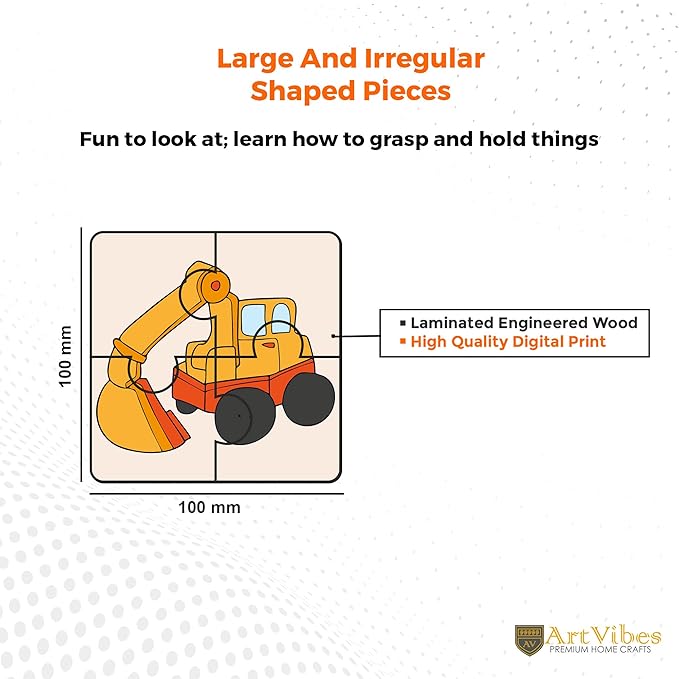 Large And Irregular Shaped Pieces

Fun to look at; learn how to grasp and hold things

100 mm

100 mm

▪ Laminated Engineered Wood
▪ High Quality Digital Print

AV ArtVibes
PREMIUM HOME CRAFTS